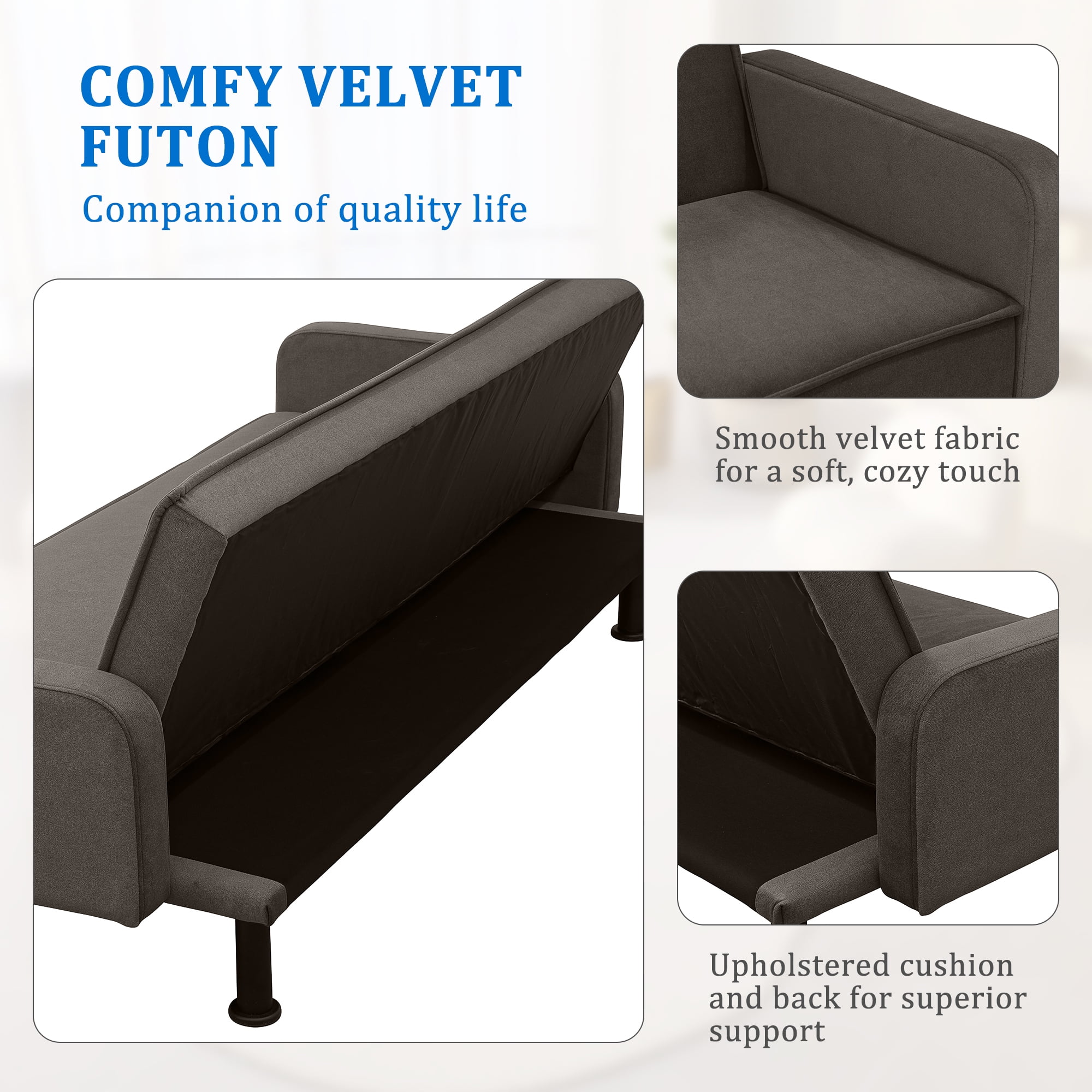 COMFY VELVET FUTON

Companion of quality life

Smooth velvet fabric for a soft, cozy touch

Upholstered cushion and back for superior support